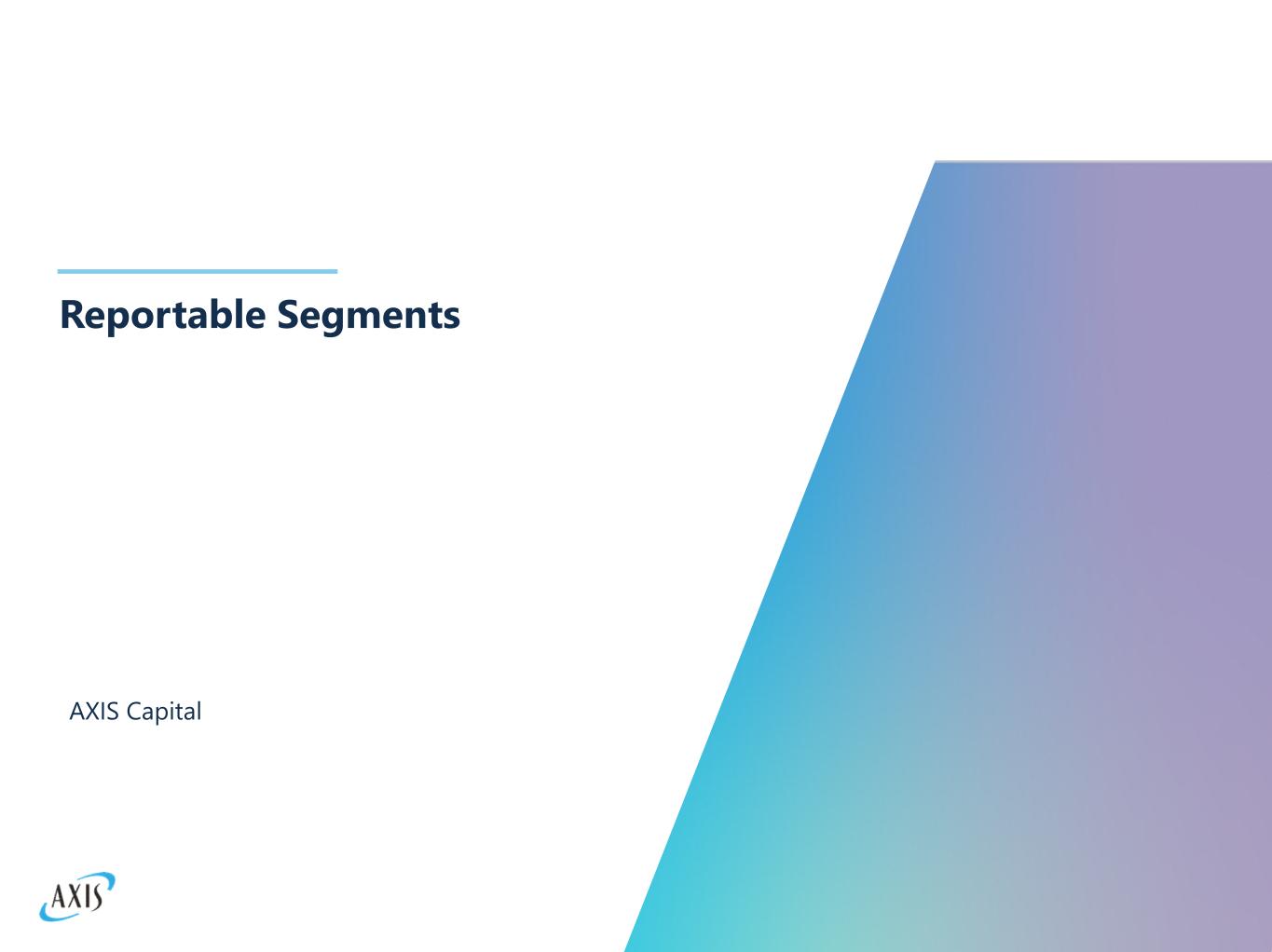 Reportable Segments

AXIS Capital

AXIS